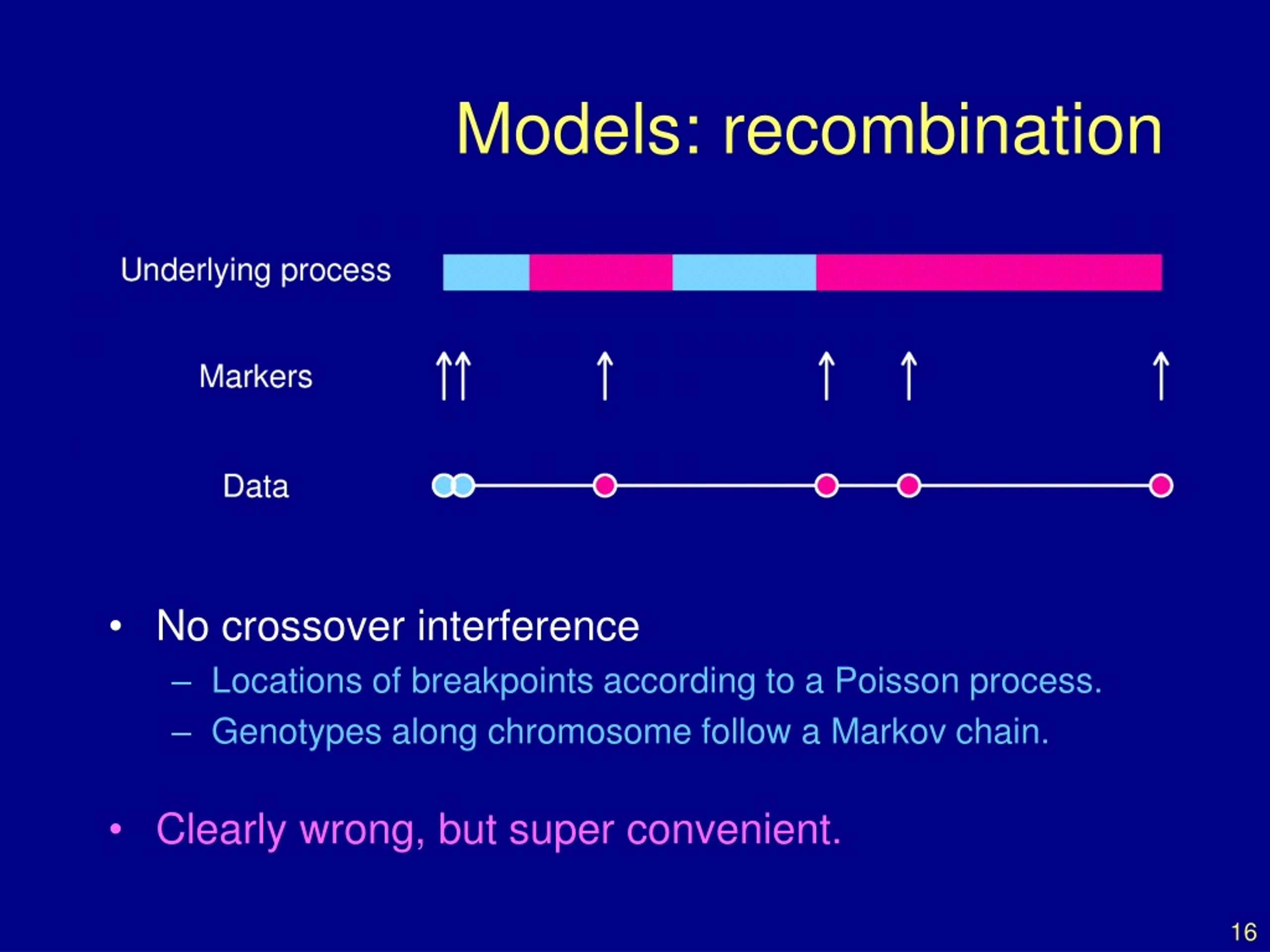 Models: recombination

Underlying process

Markers

Data

• No crossover interference
  – Locations of breakpoints according to a Poisson process.
  – Genotypes along chromosome follow a Markov chain.

• Clearly wrong, but super convenient.

16